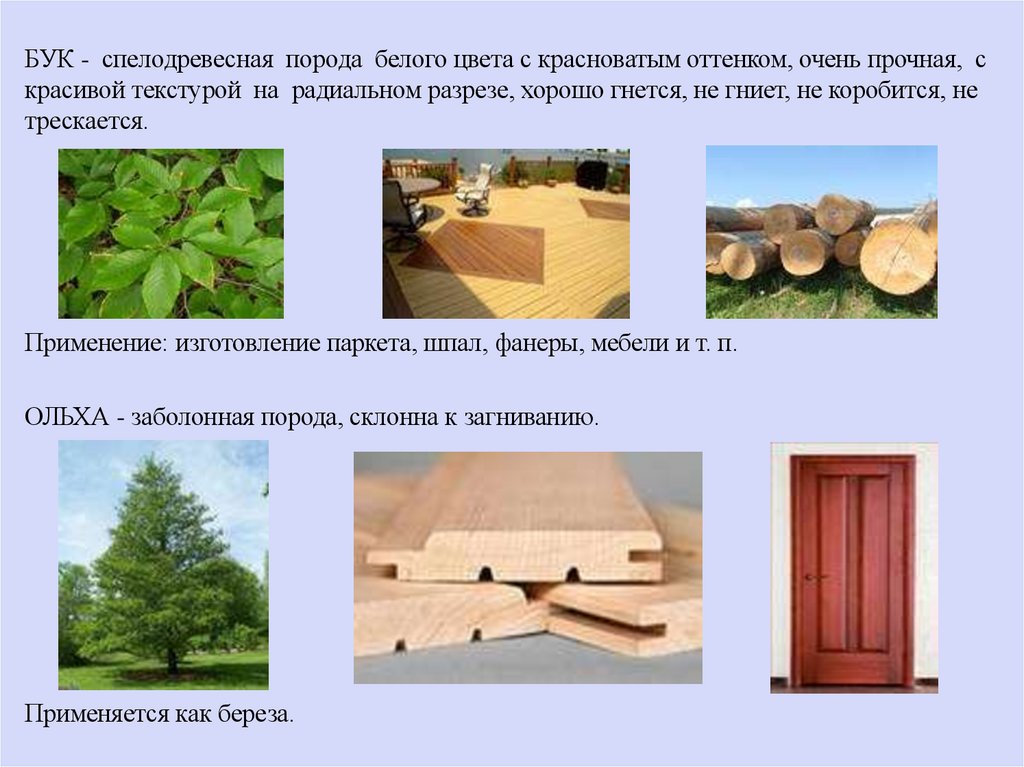 БУК - спелодревесная порода белого цвета с красноватым оттенком, очень прочная, с красивой текстурой на радиальном разрезе, хорошо гнется, не гниет, не коробится, не трескается.

Применение: изготовление паркета, шпал, фанеры, мебели и т. п.

ОЛЬХА - заболонная порода, склонна к загниванию.

Применяется как береза.